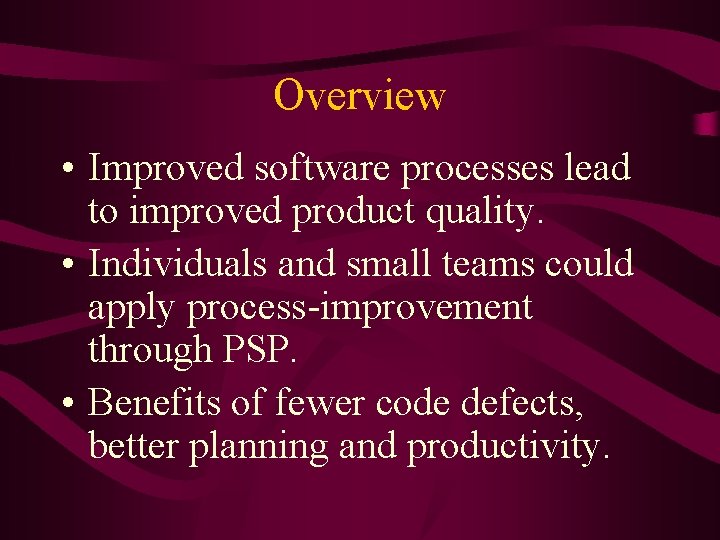 Overview

• Improved software processes lead to improved product quality.

• Individuals and small teams could apply process-improvement through PSP.

• Benefits of fewer code defects, better planning and productivity.